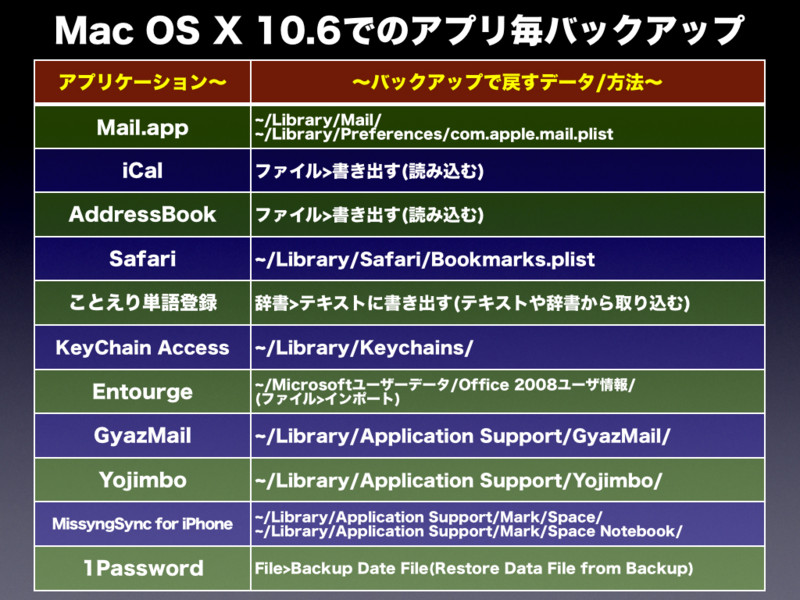 Mac OS X 10.6でのアプリ毎バックアップ

| アプリケーション〜 | 〜バックアップで戻すデータ/方法〜 |
|---|---|
| Mail.app | ~/Library/Mail/ ~/Library/Preferences/com.apple.mail.plist |
| iCal | ファイル>書き出す(読み込む) |
| AddressBook | ファイル>書き出す(読み込む) |
| Safari | ~/Library/Safari/Bookmarks.plist |
| ことえり単語登録 | 辞書>テキストに書き出す(テキストや辞書から取り込む) |
| KeyChain Access | ~/Library/Keychains/ |
| Entourge | ~/Microsoftユーザーデータ/Office 2008ユーザ情報/ (ファイル>インポート) |
| GyazMail | ~/Library/Application Support/GyazMail/ |
| Yojimbo | ~/Library/Application Support/Yojimbo/ |
| MissyngSync for iPhone | ~/Library/Application Support/Mark/Space/ ~/Library/Application Support/Mark/Space Notebook/ |
| 1Password | File>Backup Date File(Restore Data File from Backup) |